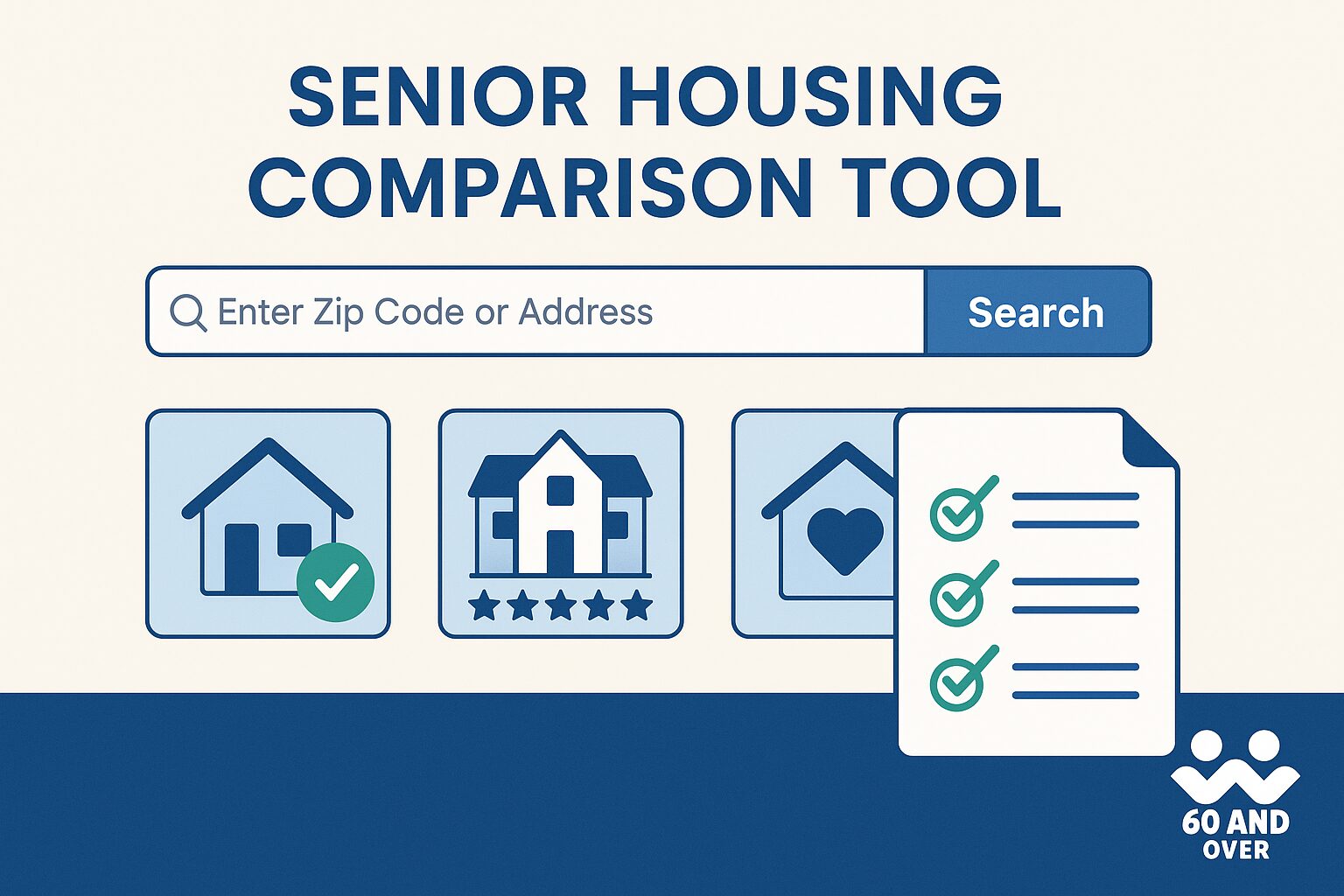 SENIOR HOUSING COMPARISON TOOL

Enter Zip Code or Address

Search

60 AND OVER